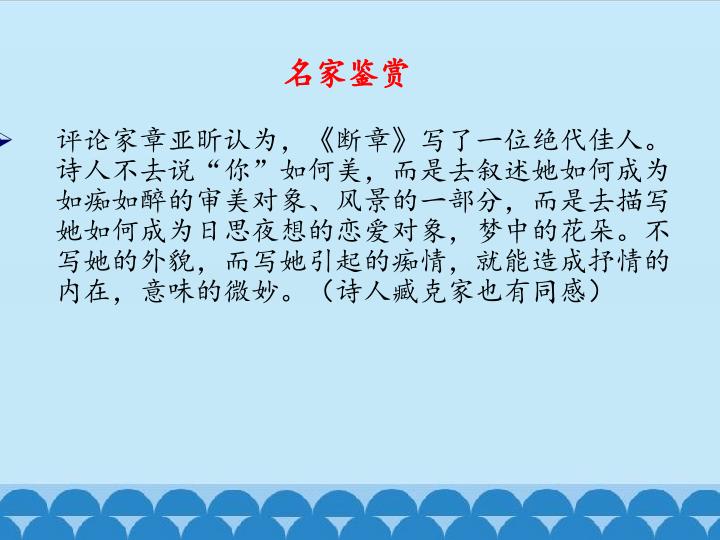 名家鉴赏

评论家章亚昕认为，《断章》写了一位绝代佳人。诗人不去说“你”如何美，而是去叙述她如何成为如痴如醉的审美对象、风景的一部分，而是去描写她如何成为日思夜想的恋爱对象，梦中的花朵。不写她的外貌，而写她引起的痴情，就能造成抒情的内在，意味的微妙。（诗人臧克家也有同感）